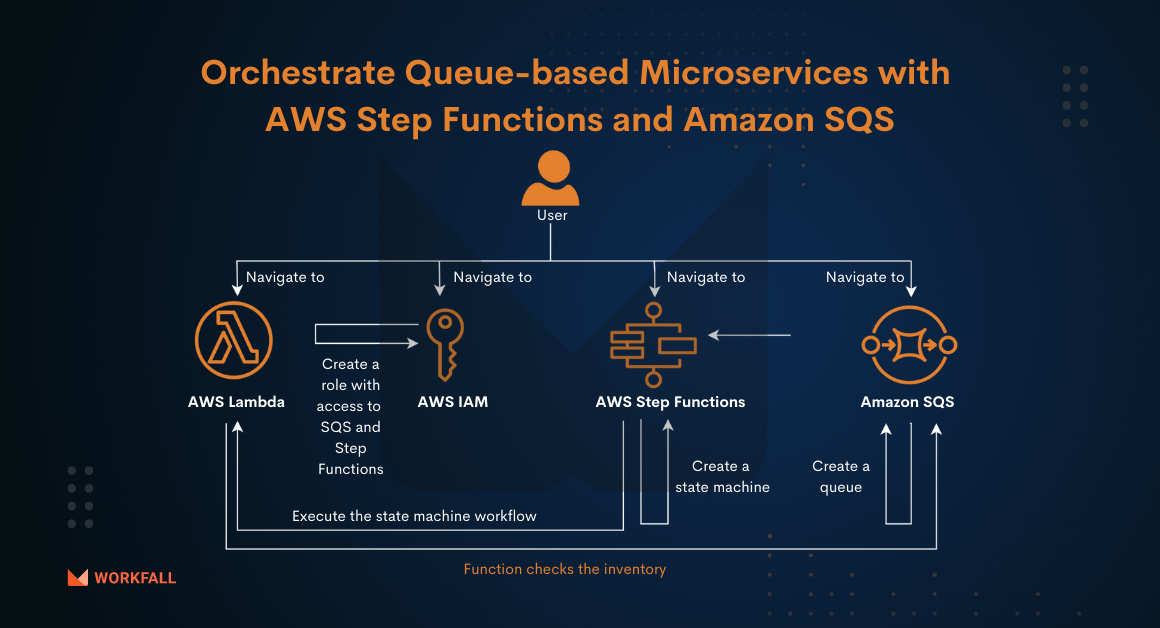 Orchestrate Queue-based Microservices with AWS Step Functions and Amazon SQS

User

Navigate to

Navigate to

Navigate to

Navigate to

AWS Lambda

Create a role with access to SQS and Step Functions

AWS IAM

AWS Step Functions

Amazon SQS

Create a state machine

Create a queue

Execute the state machine workflow

Function checks the inventory

WORKFALL